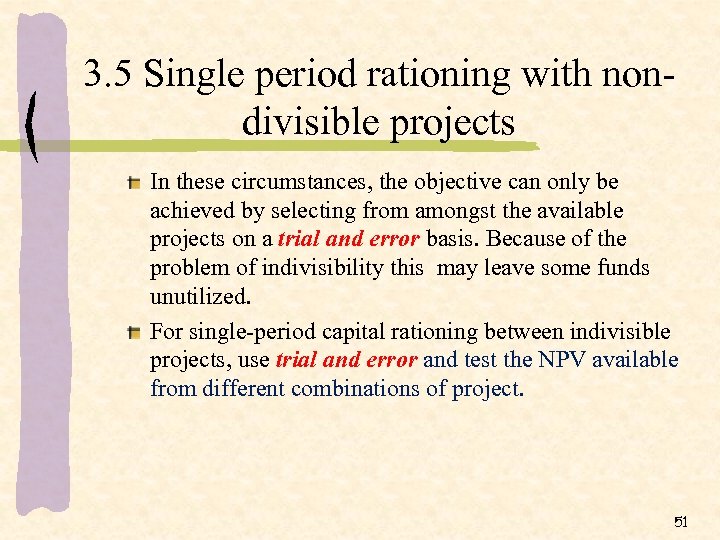 3.5 Single period rationing with non-divisible projects

In these circumstances, the objective can only be achieved by selecting from amongst the available projects on a trial and error basis. Because of the problem of indivisibility this may leave some funds unutilized.

For single-period capital rationing between indivisible projects, use trial and error and test the NPV available from different combinations of project.

51